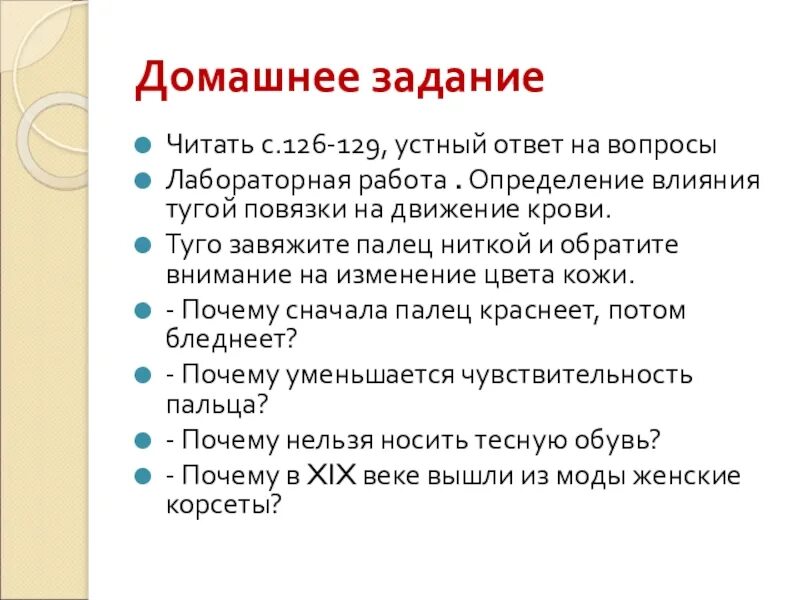 Домашнее задание

Читать с.126-129, устный ответ на вопросы

Лабораторная работа . Определение влияния тугой повязки на движение крови.

Туго завяжите палец ниткой и обратите внимание на изменение цвета кожи.

- Почему сначала палец краснеет, потом бледнеет?

- Почему уменьшается чувствительность пальца?

- Почему нельзя носить тесную обувь?

- Почему в XIX веке вышли из моды женские корсеты?